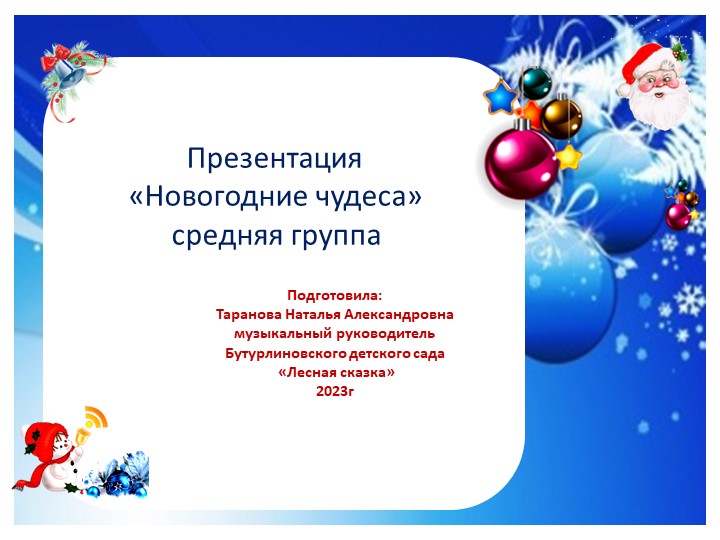 Презентация
«Новогодние чудеса»
средняя группа

Подготовила:
Таранова Наталья Александровна
музыкальный руководитель
Бутурлиновского детского сада
«Лесная сказка»
2023г